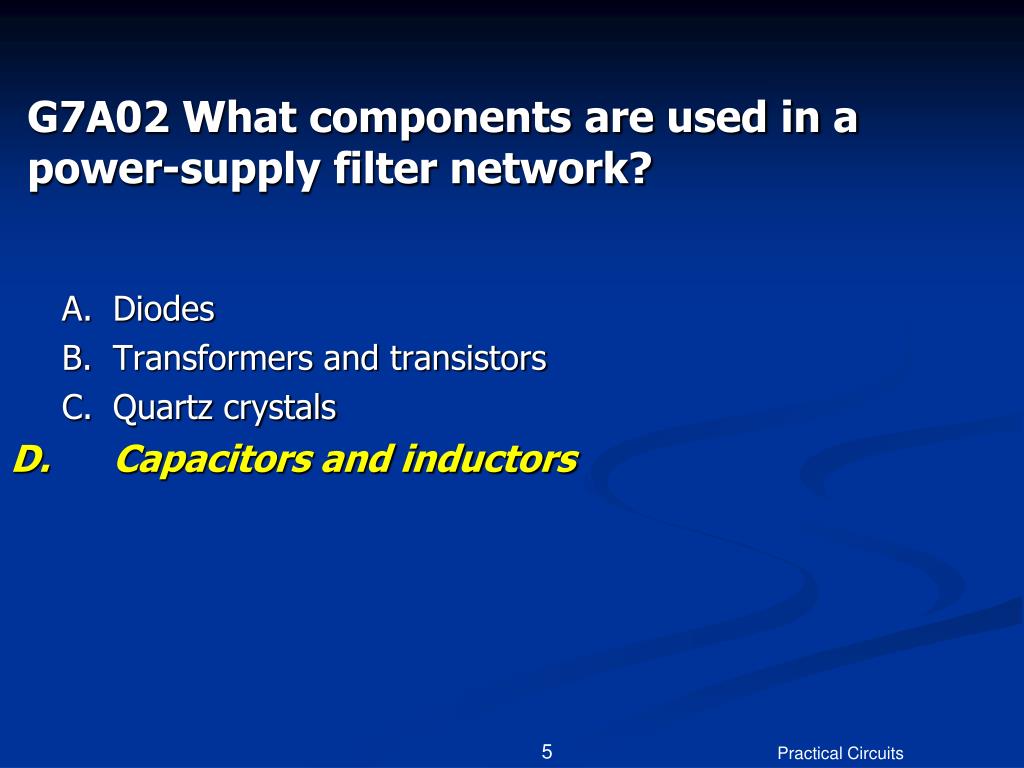 G7A02 What components are used in a power-supply filter network?

A. Diodes
B. Transformers and transistors
C. Quartz crystals
D. Capacitors and inductors

5

Practical Circuits